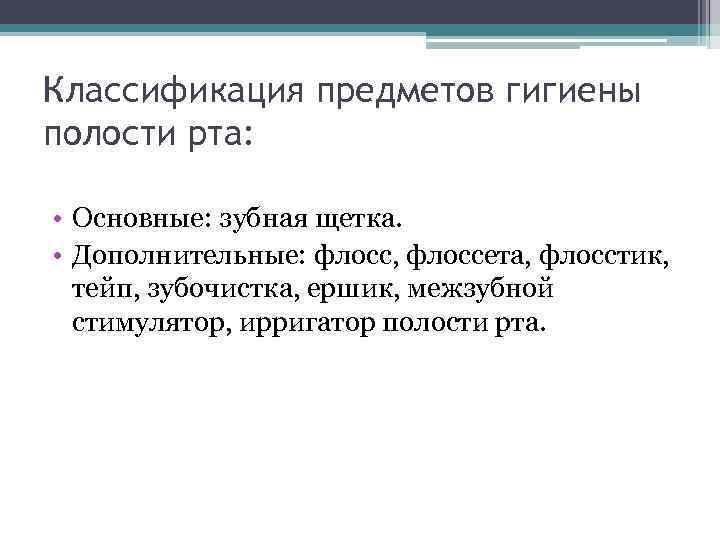 Классификация предметов гигиены полости рта:

• Основные: зубная щетка.
• Дополнительные: флосс, флоссета, флосстик, тейп, зубочистка, ершик, межзубной стимулятор, ирригатор полости рта.